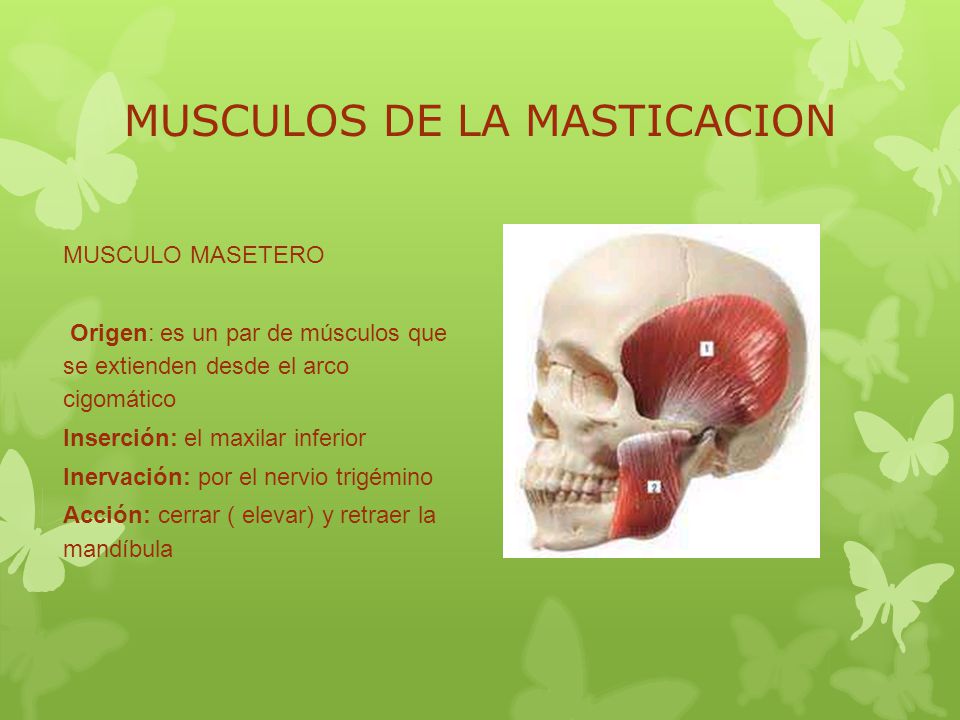 MUSCULOS DE LA MASTICACION

MUSCULO MASETERO

Origen: es un par de músculos que se extienden desde el arco cigomático

Inserción: el maxilar inferior

Inervación: por el nervio trigémino

Acción: cerrar ( elevar) y retraer la mandíbula

1

2